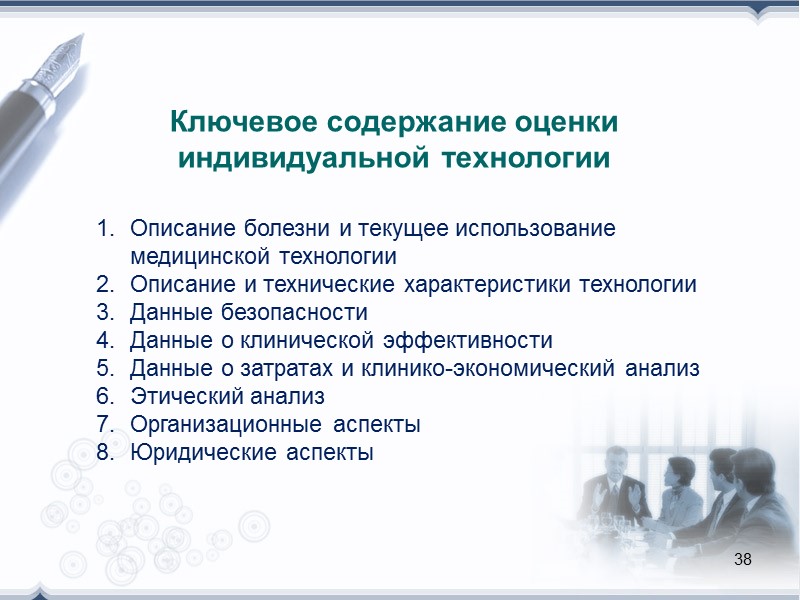 Ключевое содержание оценки индивидуальной технологии

1. Описание болезни и текущее использование медицинской технологии
2. Описание и технические характеристики технологии
3. Данные безопасности
4. Данные о клинической эффективности
5. Данные о затратах и клинико-экономический анализ
6. Этический анализ
7. Организационные аспекты
8. Юридические аспекты

38